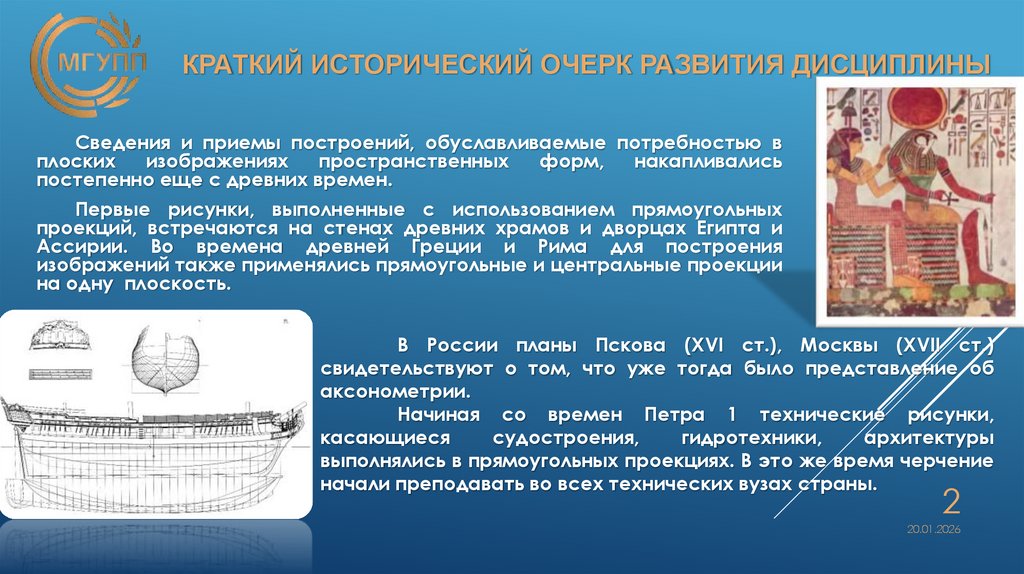 МГУПП

КРАТКИЙ ИСТОРИЧЕСКИЙ ОЧЕРК РАЗВИТИЯ ДИСЦИПЛИНЫ

Сведения и приемы построений, обуславливаемые потребностью в плоских изображениях пространственных форм, накапливались постепенно еще с древних времен.

Первые рисунки, выполненные с использованием прямоугольных проекций, встречаются на стенах древних храмов и дворцах Египта и Ассирии. Во времена древней Греции и Рима для построения изображений также применялись прямоугольные и центральные проекции на одну плоскость.

В России планы Пскова (XVI ст.), Москвы (XVII ст.) свидетельствуют о том, что уже тогда было представление об аксонометрии.

Начиная со времен Петра 1 технические рисунки, касающиеся судостроения, гидротехники, архитектуры выполнялись в прямоугольных проекциях. В это же время черчение начали преподавать во всех технических вузах страны.

2

20.01.2026